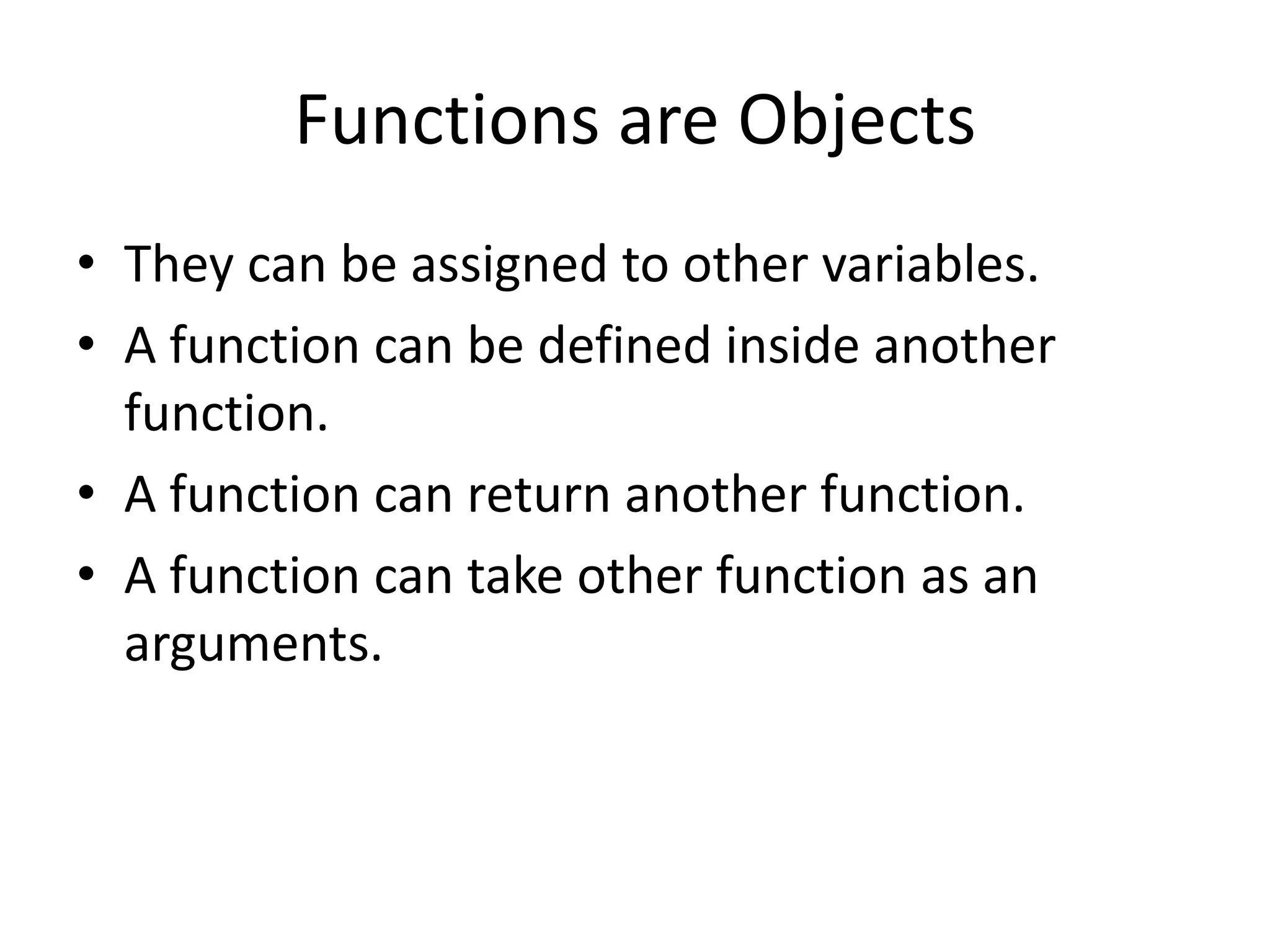 Functions are Objects

• They can be assigned to other variables.
• A function can be defined inside another function.
• A function can return another function.
• A function can take other function as an arguments.